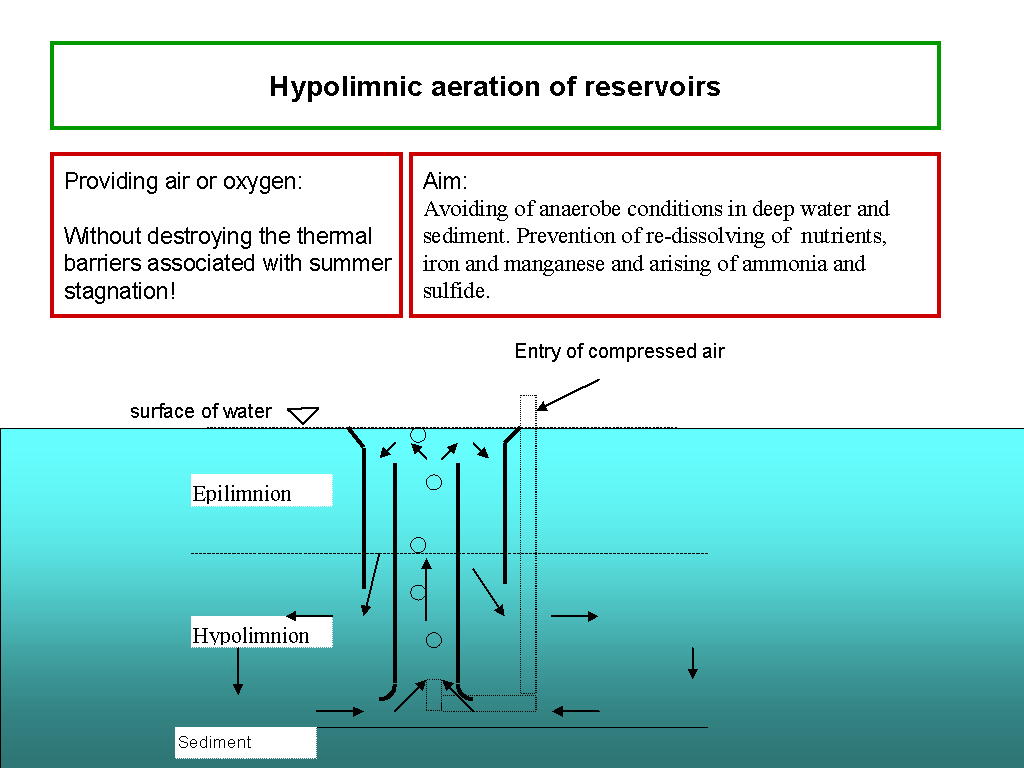 Hypolimnic aeration of reservoirs

Providing air or oxygen:

Without destroying the thermal barriers associated with summer stagnation!

Aim:
Avoiding of anaerobe conditions in deep water and sediment. Prevention of re-dissolving of nutrients, iron and manganese and arising of ammonia and sulfide.

Entry of compressed air

surface of water

Epilimnion

Hypolimnion

Sediment